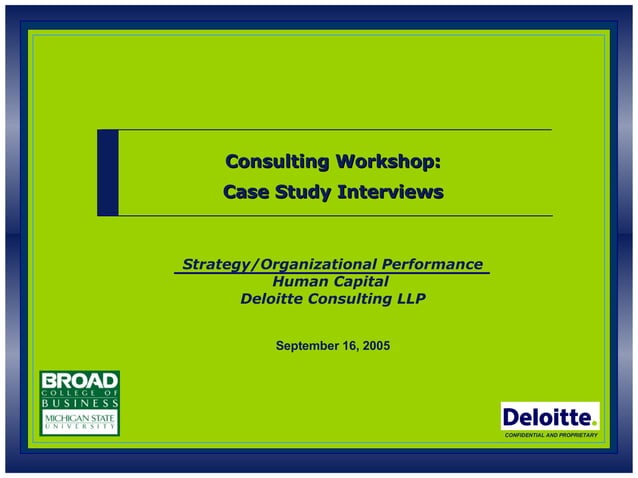 Consulting Workshop:
Case Study Interviews

Strategy/Organizational Performance
Human Capital
Deloitte Consulting LLP

September 16, 2005

BROAD
COLLEGE OF
BUSINESS
MICHIGAN STATE
UNIVERSITY

Deloitte.
CONFIDENTIAL AND PROPRIETARY